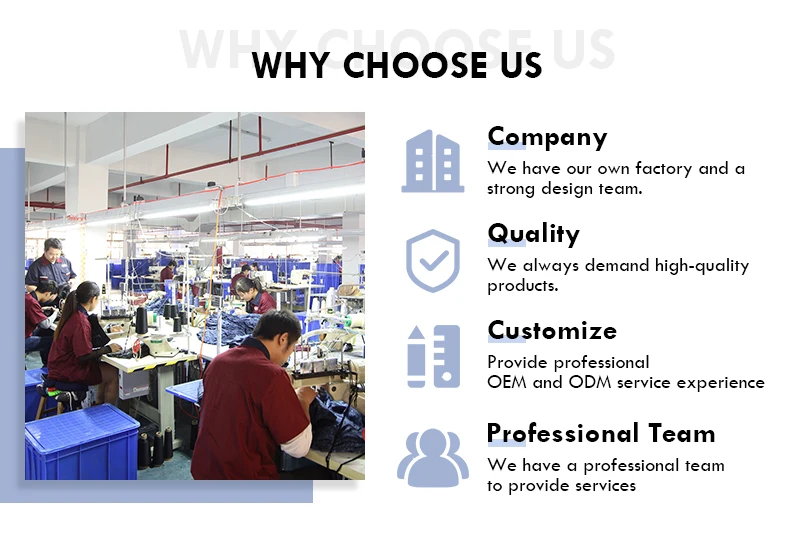 WHY CHOOSE US

WHY CHOOSE US

Company
We have our own factory and a strong design team.

Quality
We always demand high-quality products.

Customize
Provide professional
OEM and ODM service experience

Professional Team
We have a professional team
to provide services